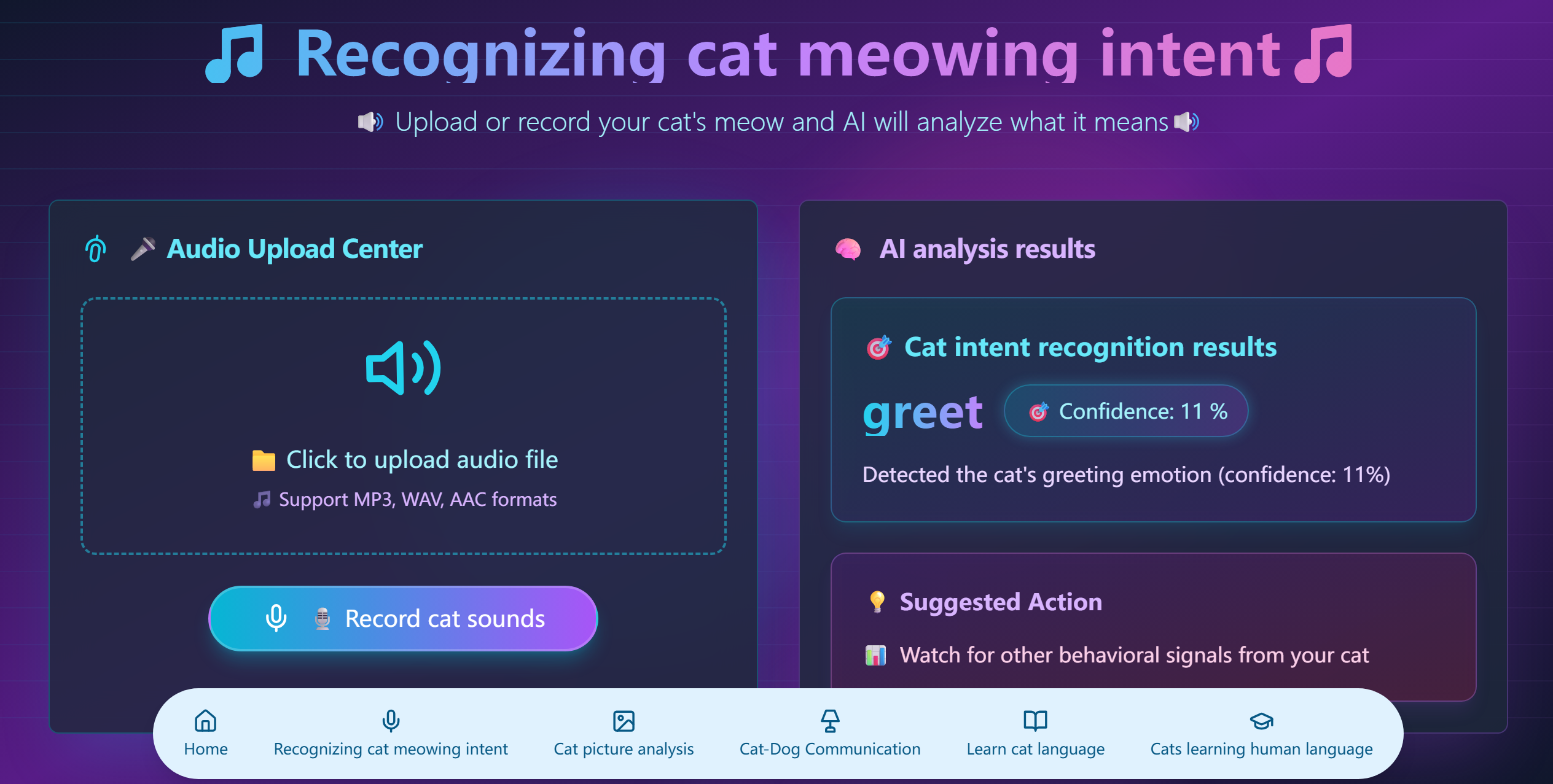 Recognizing cat meowing intent

Upload or record your cat's meow and AI will analyze what it means

Audio Upload Center

Click to upload audio file

Support MP3, WAV, AAC formats

Record cat sounds

AI analysis results

Cat intent recognition results

greet

Confidence: 11 %

Detected the cat's greeting emotion (confidence: 11%)

Suggested Action

Watch for other behavioral signals from your cat

Home
Recognizing cat meowing intent
Cat picture analysis
Cat-Dog Communication
Learn cat language
Cats learning human language